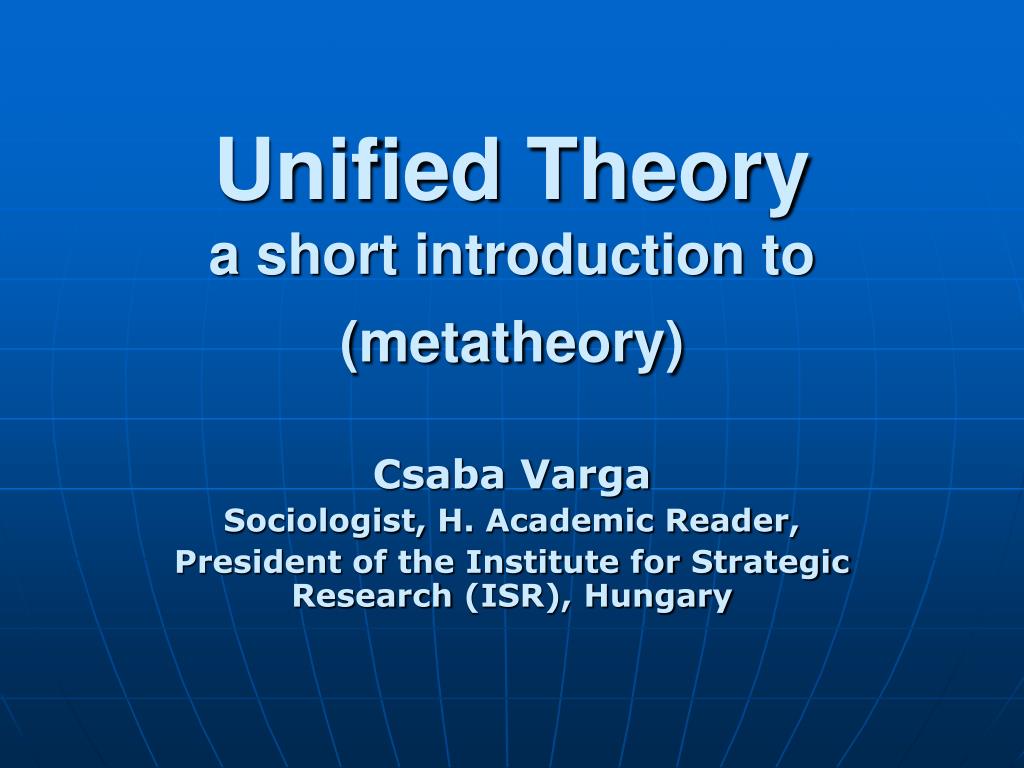 Unified Theory
a short introduction to
(metatheory)

Csaba Varga
Sociologist, H. Academic Reader,
President of the Institute for Strategic Research (ISR), Hungary